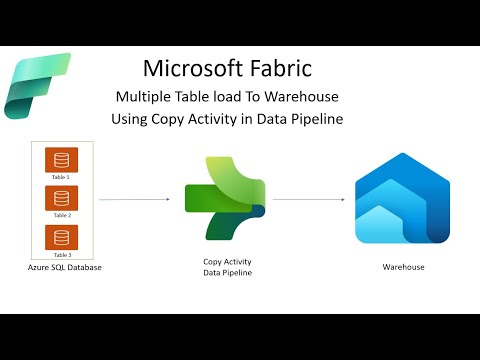 Microsoft Fabric
Multiple Table load To Warehouse
Using Copy Activity in Data Pipeline

Table 1
Table 2
Table 3
Azure SQL Database

Copy Activity
Data Pipeline

Warehouse